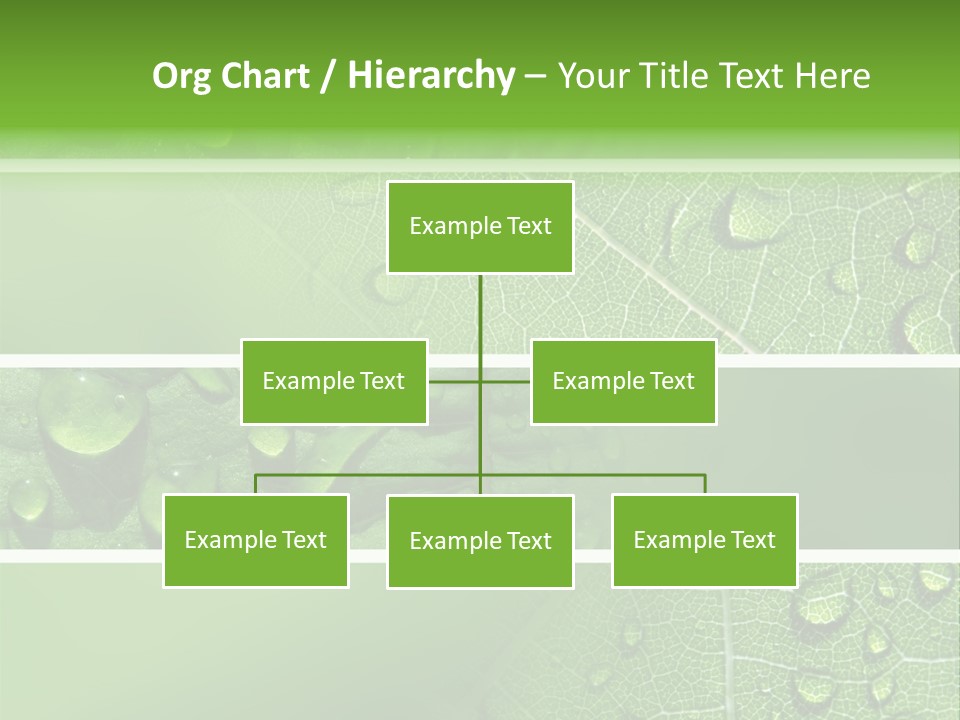 Org Chart / Hierarchy – Your Title Text Here

Example Text

Example Text

Example Text

Example Text

Example Text

Example Text